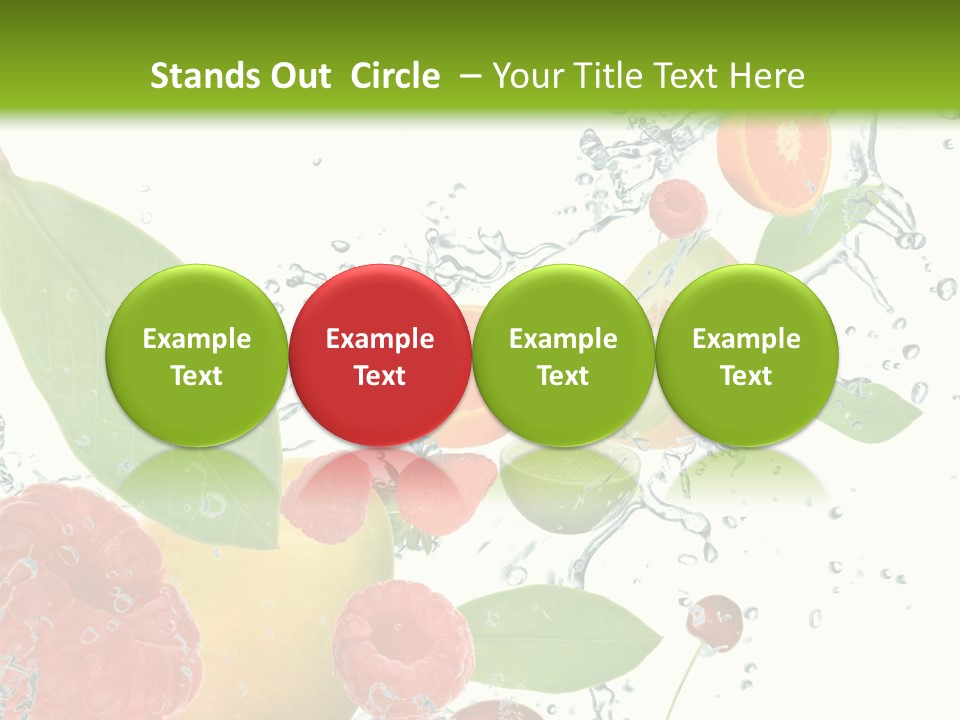 Stands Out Circle – Your Title Text Here

Example Text

Example Text

Example Text

Example Text